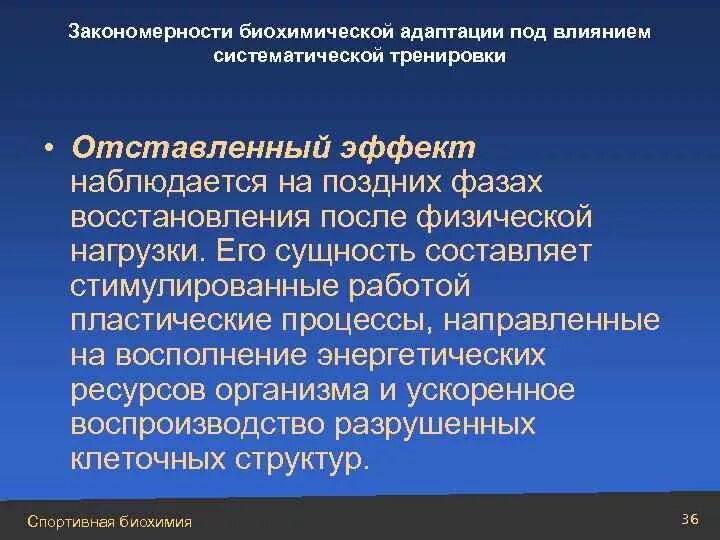 Закономерности биохимической адаптации под влиянием систематической тренировки

• Отставленный эффект наблюдается на поздних фазах восстановления после физической нагрузки. Его сущность составляет стимулированные работой пластические процессы, направленные на восполнение энергетических ресурсов организма и ускоренное воспроизводство разрушенных клеточных структур.

Спортивная биохимия

36